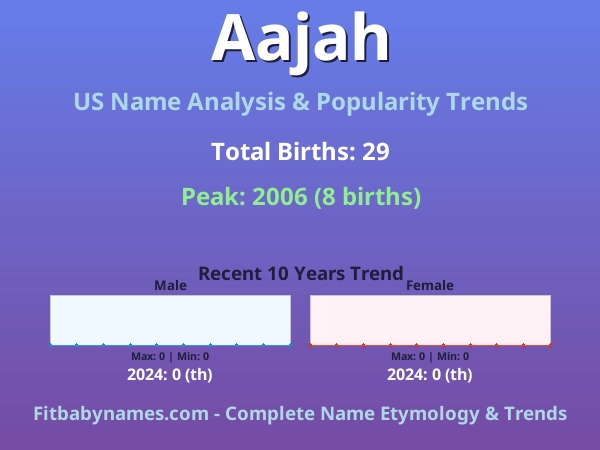 Aajah

US Name Analysis & Popularity Trends

Total Births: 29

Peak: 2006 (8 births)

Recent 10 Years Trend

Male

Max: 0 | Min: 0

2024: 0 (th)

Female

Max: 0 | Min: 0

2024: 0 (th)

Fitbabynames.com - Complete Name Etymology & Trends